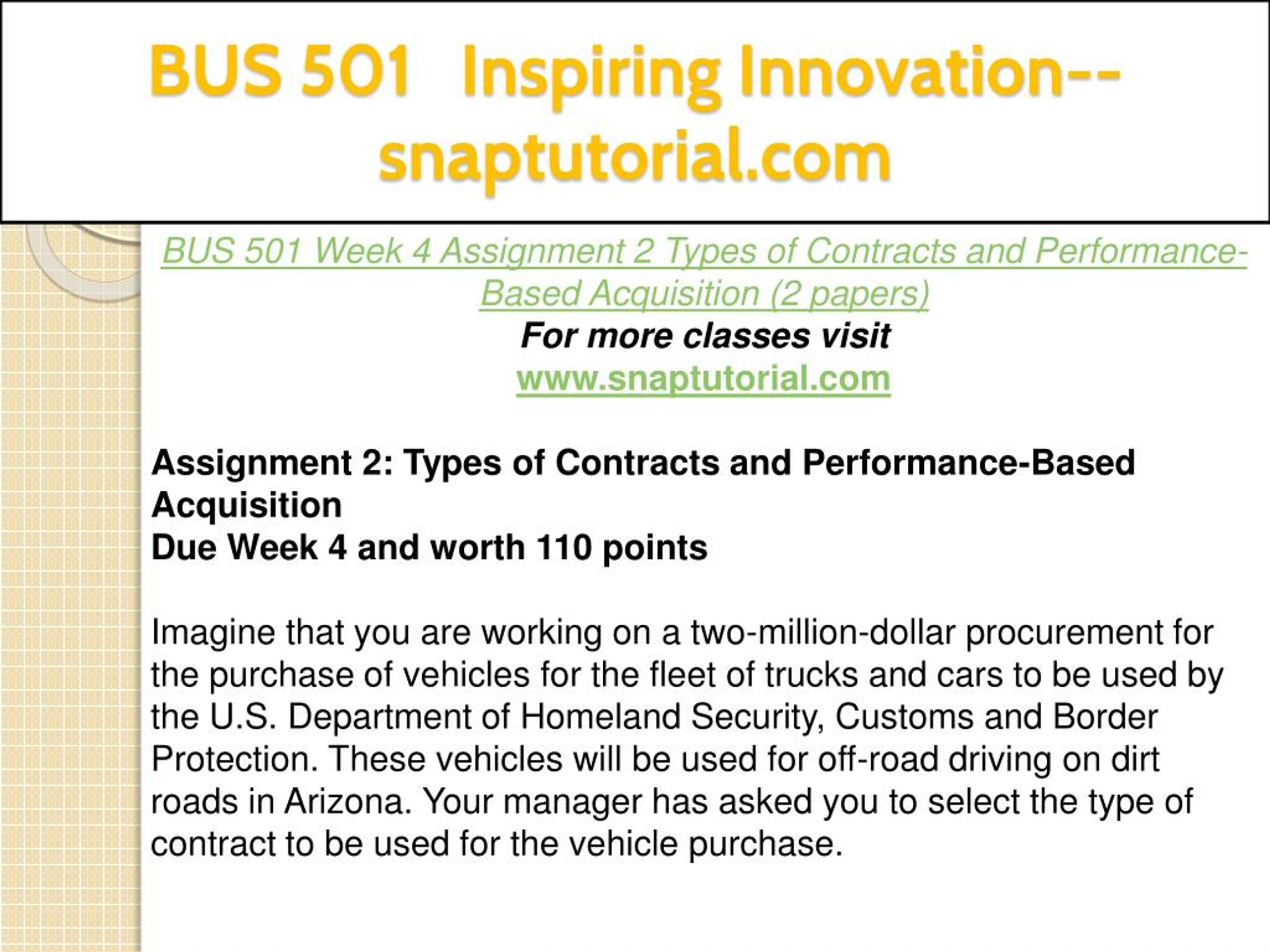 BUS 501 Inspiring Innovation--snaptutorial.com

BUS 501 Week 4 Assignment 2 Types of Contracts and Performance-Based Acquisition (2 papers)
For more classes visit
www.snaptutorial.com

Assignment 2: Types of Contracts and Performance-Based Acquisition
Due Week 4 and worth 110 points

Imagine that you are working on a two-million-dollar procurement for the purchase of vehicles for the fleet of trucks and cars to be used by the U.S. Department of Homeland Security, Customs and Border Protection. These vehicles will be used for off-road driving on dirt roads in Arizona. Your manager has asked you to select the type of contract to be used for the vehicle purchase.